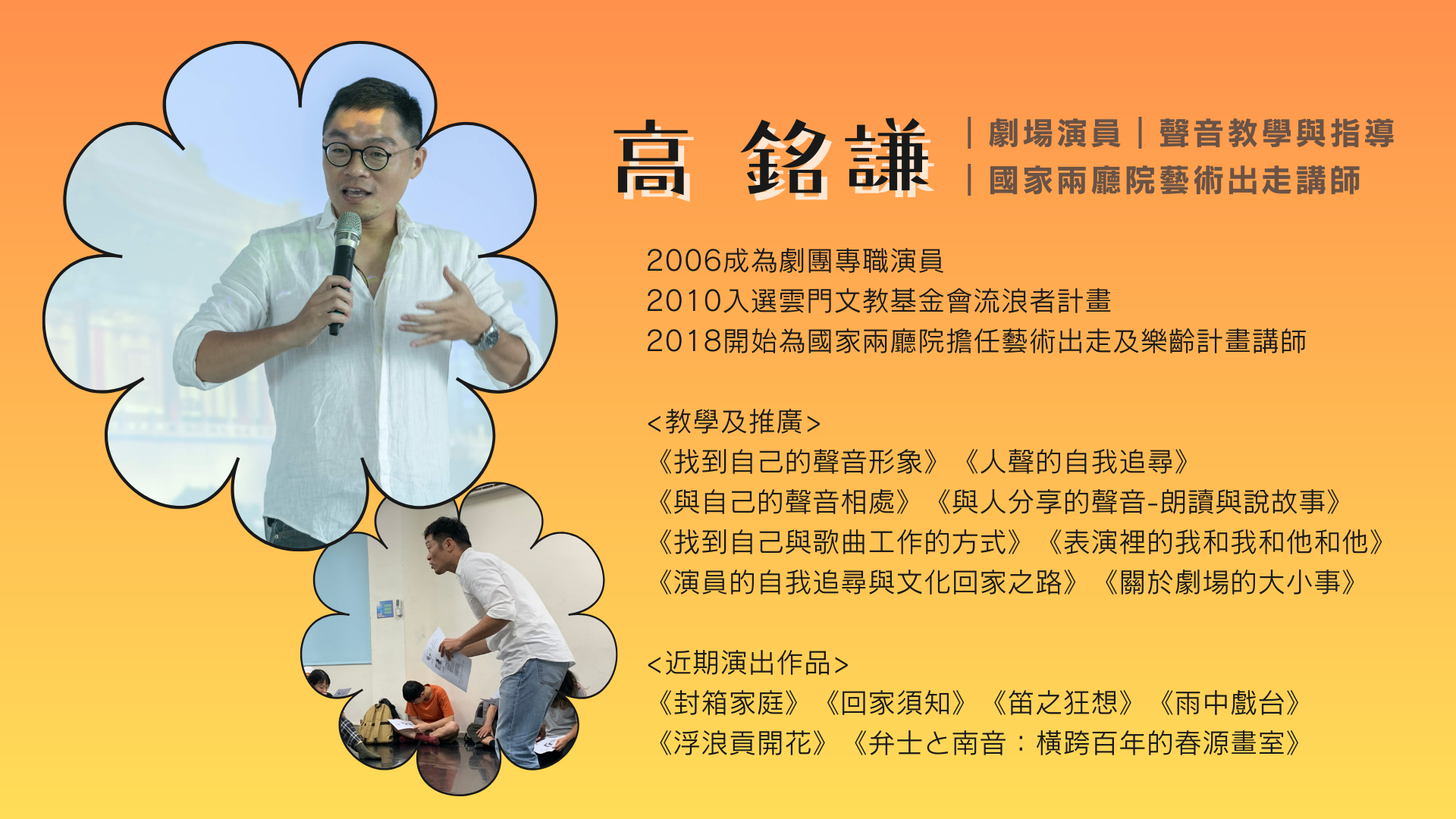 高 銘謙

｜劇場演員｜聲音教學與指導
｜國家兩廳院藝術出走講師

2006成為劇團專職演員
2010入選雲門文教基金會流浪者計畫
2018開始為國家兩廳院擔任藝術出走及樂齡計畫講師

<教學及推廣>
《找到自己的聲音形象》《人聲的自我追尋》
《與自己的聲音相處》《與人分享的聲音-朗讀與說故事》
《找到自己與歌曲工作的方式》《表演裡的我和我和他和他》
《演員的自我追尋與文化回家之路》《關於劇場的大小事》

<近期演出作品>
《封箱家庭》《回家須知》《笛之狂想》《雨中戲台》
《浮浪貢開花》《弁士と南音：橫跨百年的春源畫室》